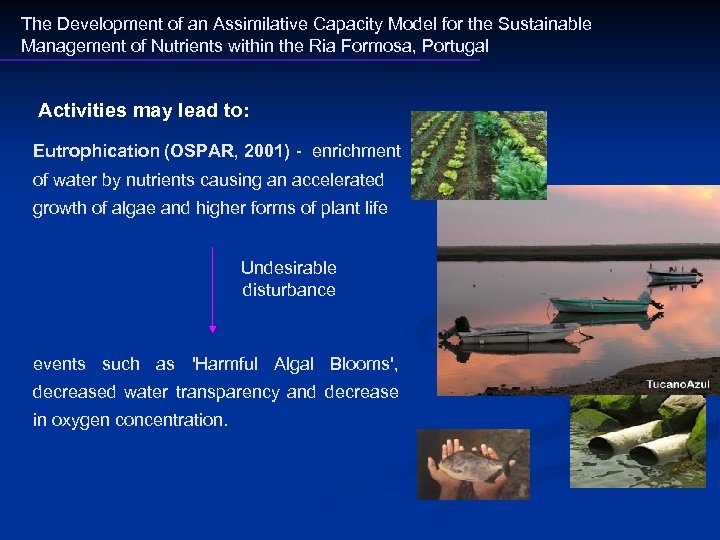 The Development of an Assimilative Capacity Model for the Sustainable Management of Nutrients within the Ria Formosa, Portugal

Activities may lead to:

Eutrophication (OSPAR, 2001) - enrichment of water by nutrients causing an accelerated growth of algae and higher forms of plant life

Undesirable disturbance

events such as 'Harmful Algal Blooms', decreased water transparency and decrease in oxygen concentration.

TucanoAzul